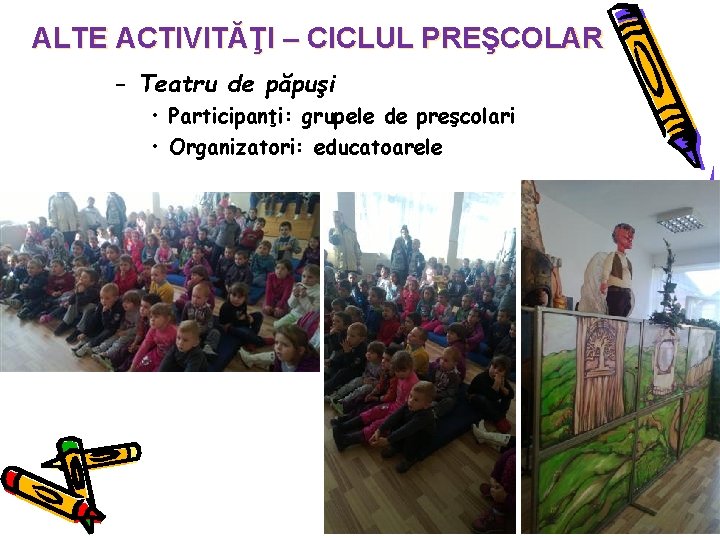 ALTE ACTIVITĂŢI – CICLUL PREŞCOLAR

– Teatru de păpuşi

• Participanţi: grupele de preşcolari

• Organizatori: educatoarele